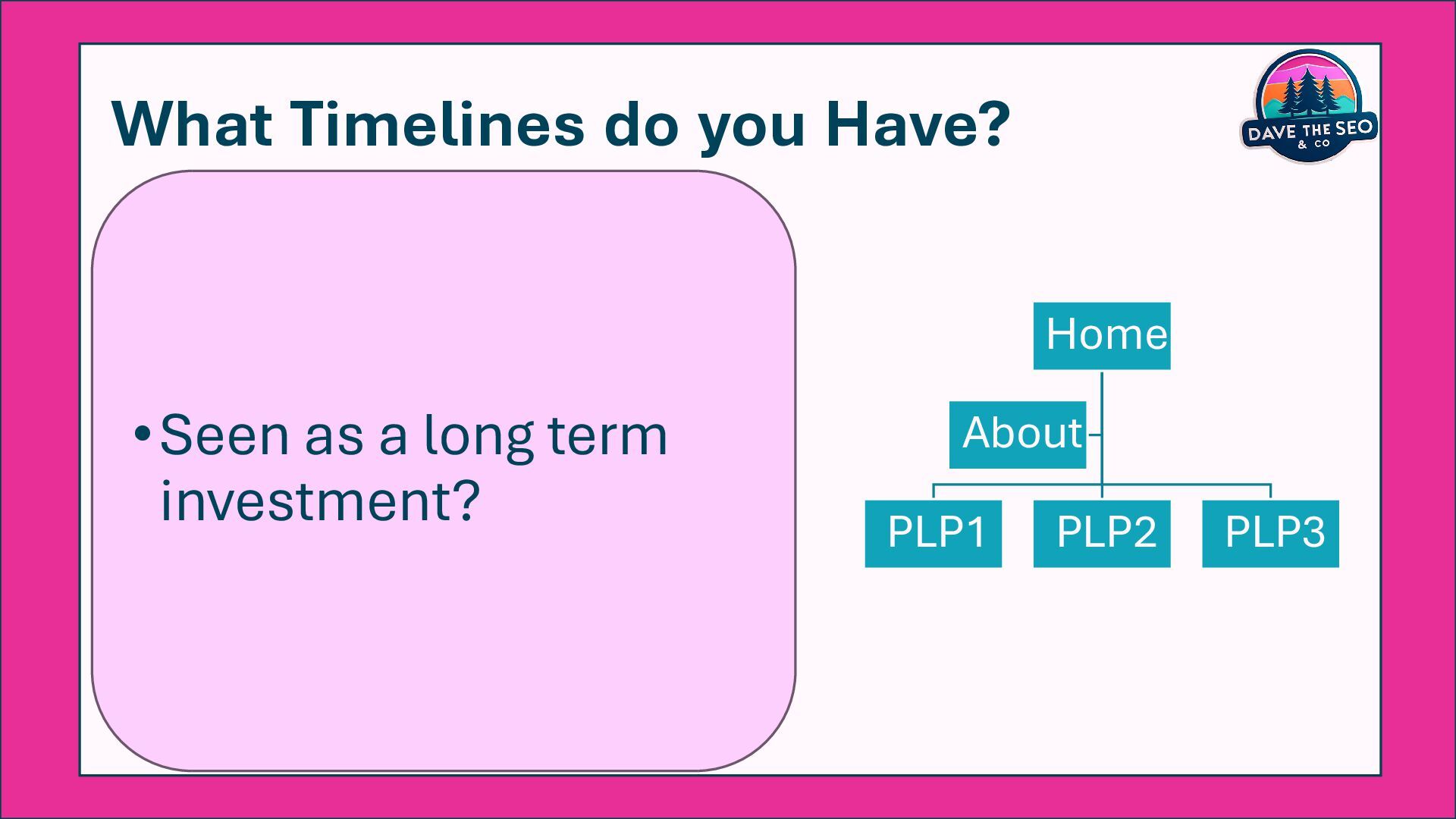 What Timelines do you Have?

DAVE THE SEO
& CO

• Seen as a long term investment?

Home

About

PLP1

PLP2

PLP3